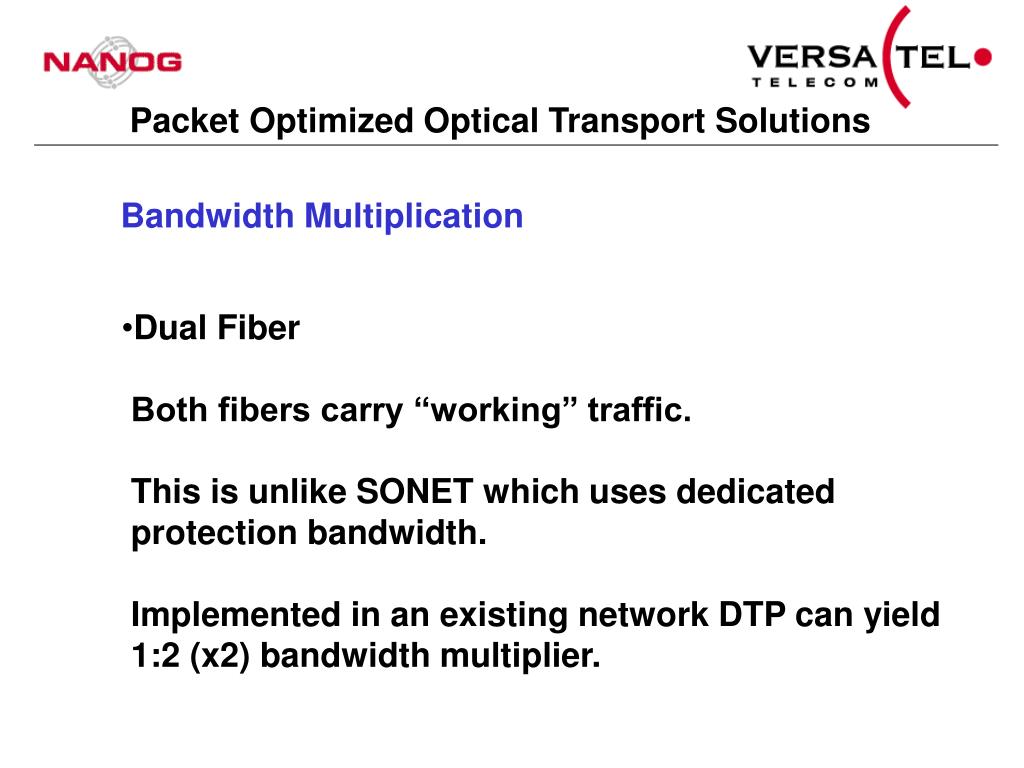 NANOG

VERSATEL
TELECOM

Packet Optimized Optical Transport Solutions

Bandwidth Multiplication

•Dual Fiber

Both fibers carry “working” traffic.

This is unlike SONET which uses dedicated protection bandwidth.

Implemented in an existing network DTP can yield 1:2 (x2) bandwidth multiplier.